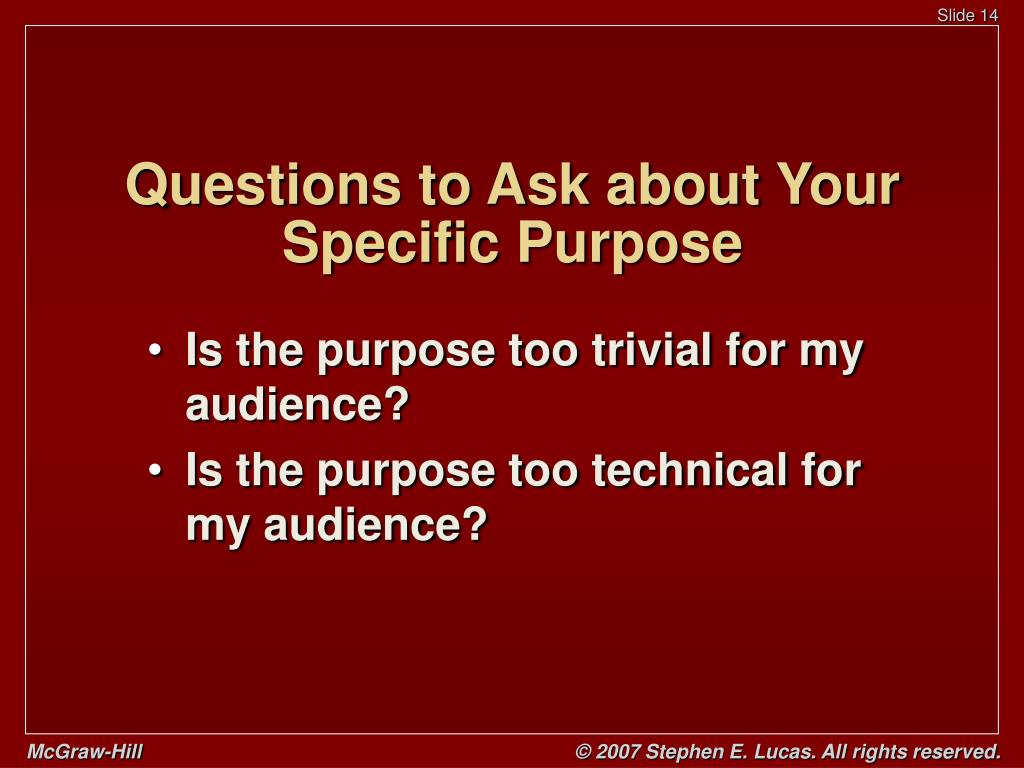 Slide 14

Questions to Ask about Your Specific Purpose

• Is the purpose too trivial for my audience?
• Is the purpose too technical for my audience?

McGraw-Hill

© 2007 Stephen E. Lucas. All rights reserved.